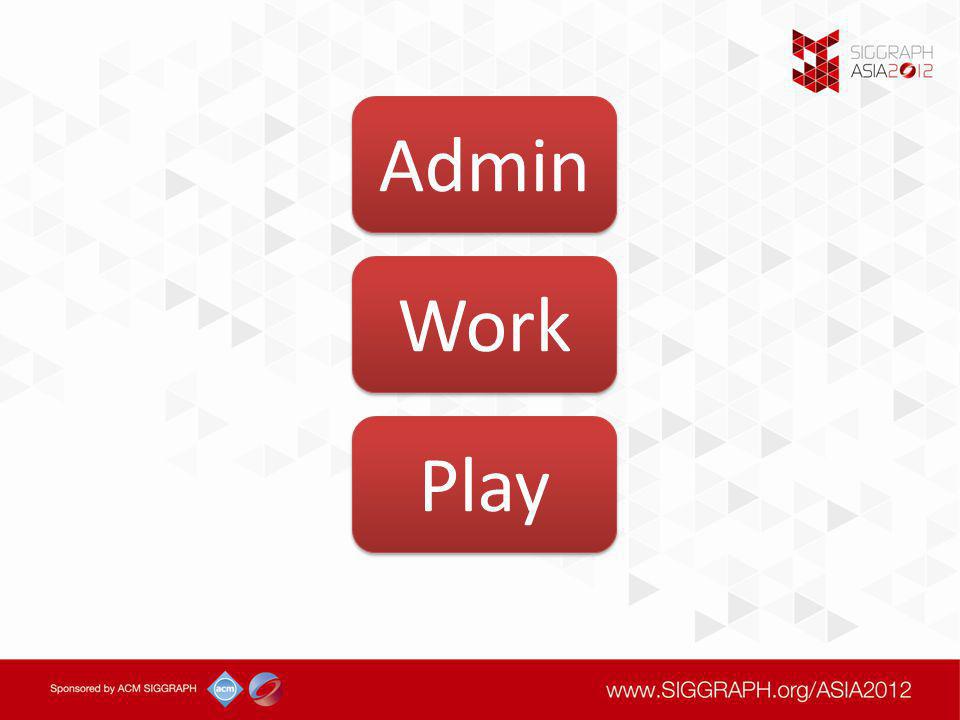 SIGGRAPH ASIA2012

Admin

Work

Play

Sponsored by ACM SIGGRAPH acm

www.SIGGRAPH.org/ASIA2012